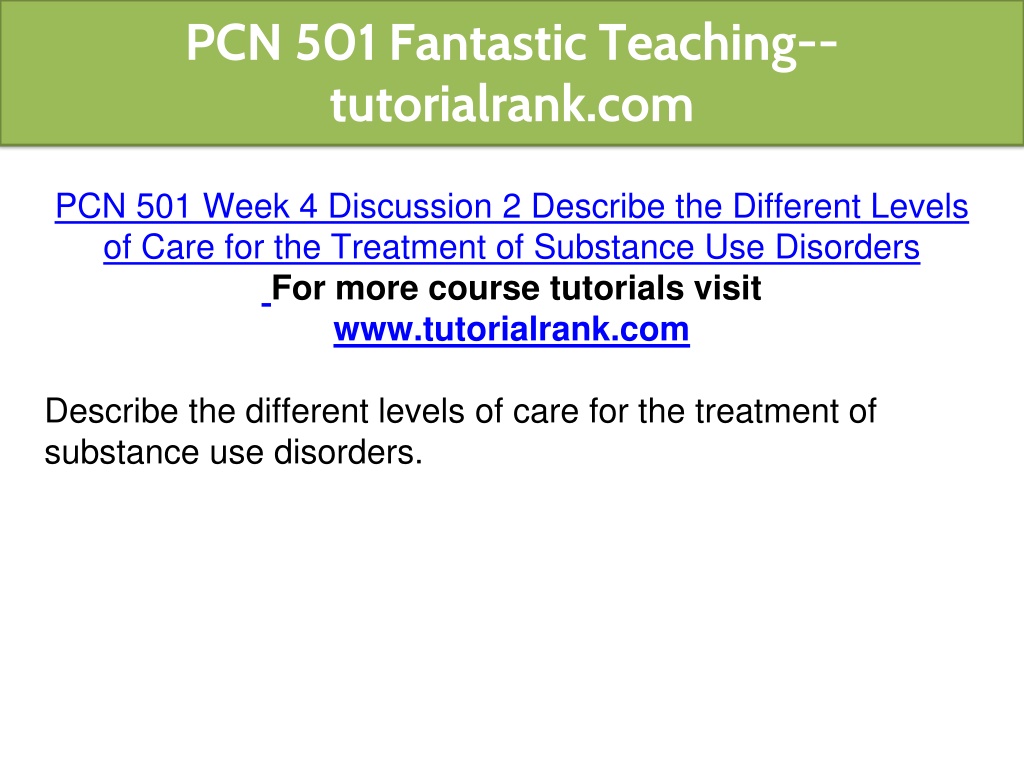 PCN 501 Fantastic Teaching--tutorialrank.com

PCN 501 Week 4 Discussion 2 Describe the Different Levels of Care for the Treatment of Substance Use Disorders
For more course tutorials visit
www.tutorialrank.com

Describe the different levels of care for the treatment of substance use disorders.